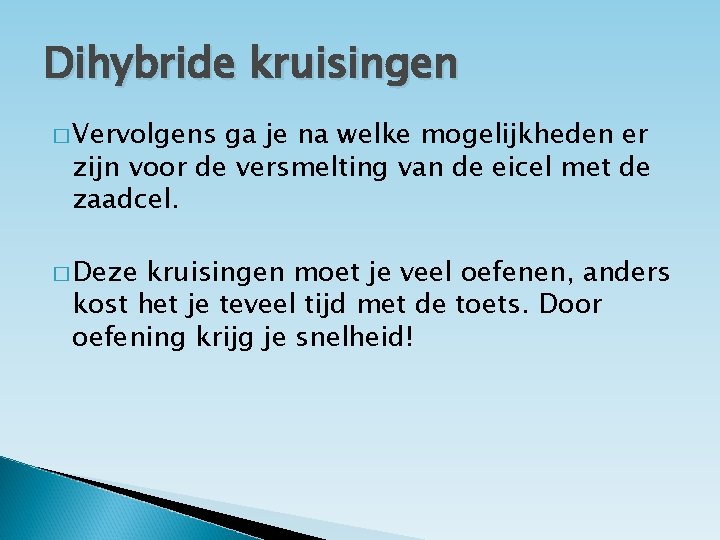 Dihybride kruisingen

□ Vervolgens ga je na welke mogelijkheden er zijn voor de versmelting van de eicel met de zaadcel.

□ Deze kruisingen moet je veel oefenen, anders kost het je teveel tijd met de toets. Door oefening krijg je snelheid!